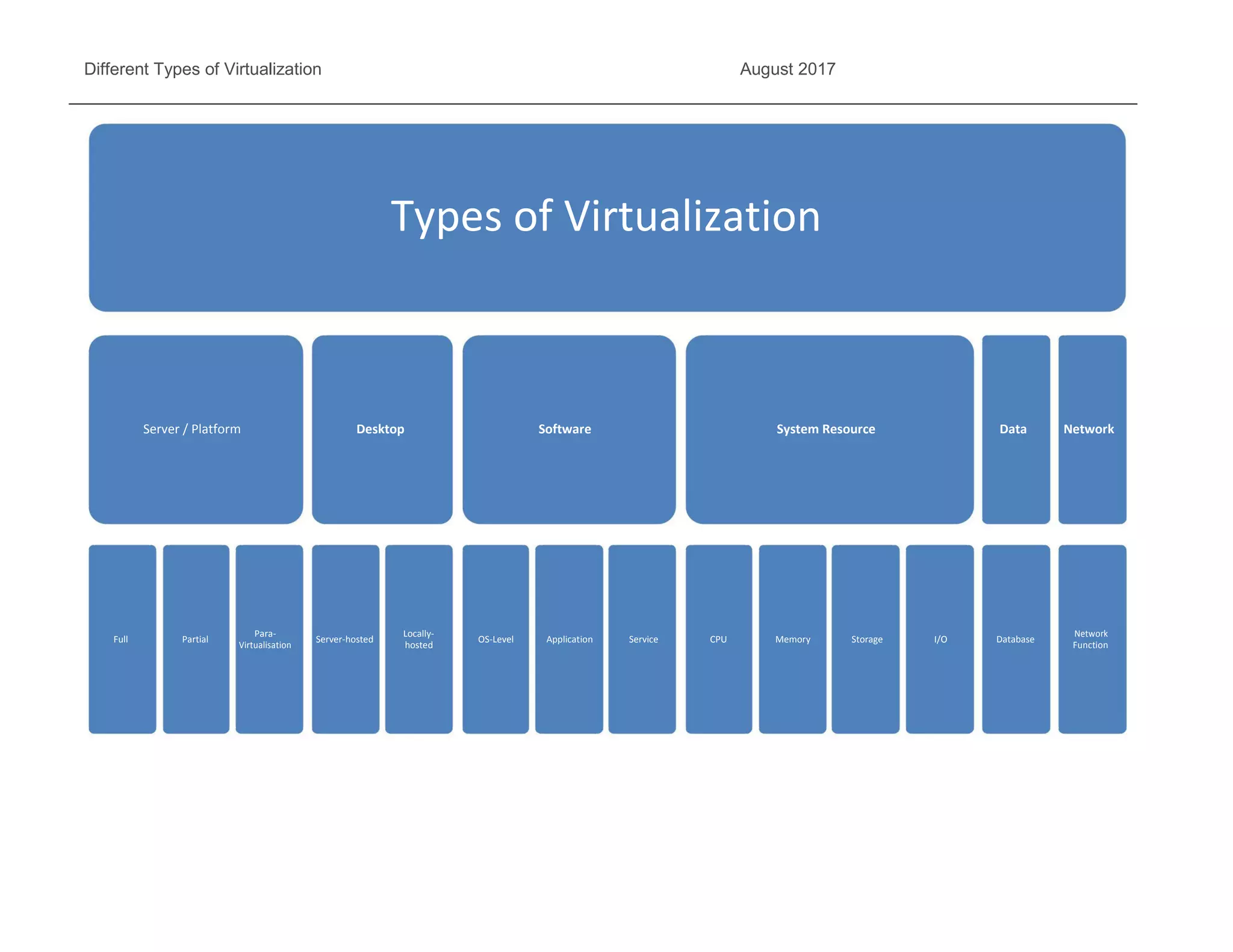 Different Types of Virtualization

August 2017

Types of Virtualization

Server / Platform

Desktop

Software

System Resource

Data

Network

Full

Partial

Para-Virtualisation

Server-hosted

Locally-hosted

OS-Level

Application

Service

CPU

Memory

Storage

I/O

Database

Network Function